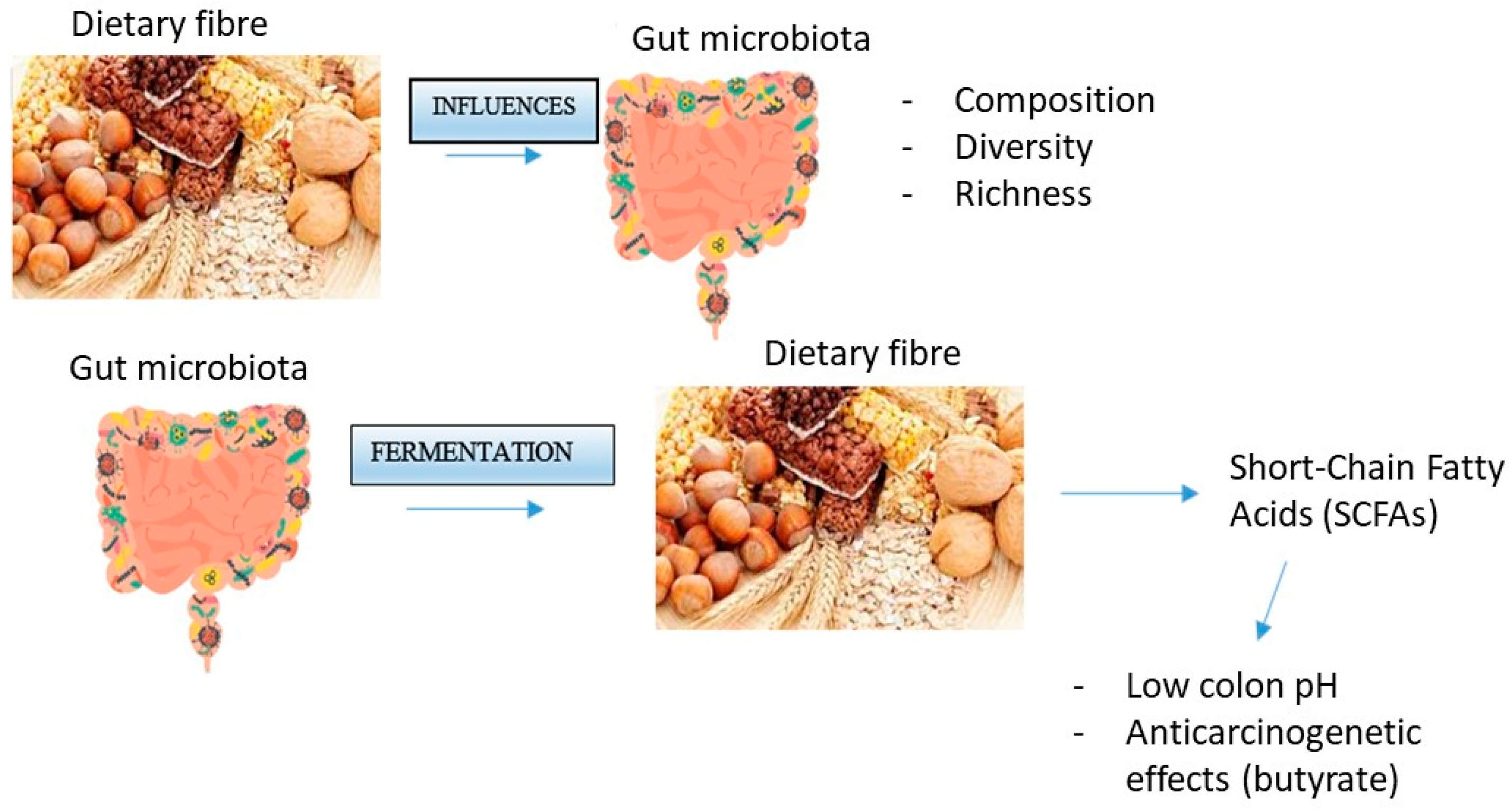 Dietary fibre

INFLUENCES

Gut microbiota

- Composition
- Diversity
- Richness

Gut microbiota

FERMENTATION

Dietary fibre

Short-Chain Fatty Acids (SCFAs)

- Low colon pH
- Anticarcinogenetic effects (butyrate)